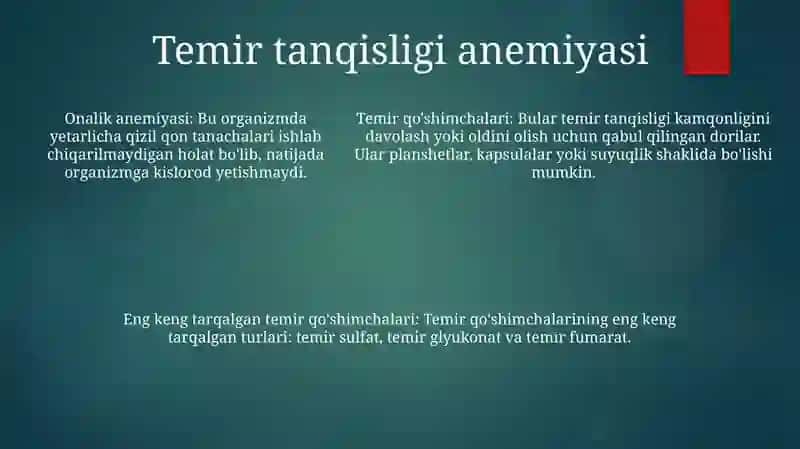 Temir tanqisligi anemiyasi

Onalik anemiyasi: Bu organizmda yetarlicha qizil qon tanachalari ishlab chiqarilmaydigan holat bo'lib, natijada organizmga kislorod yetishmaydi.

Temir qo'shimchalari: Bular temir tanqisligi kamqonligini davolash yoki oldini olish uchun qabul qilingan dorilar. Ular planshetlar, kapsulalar yoki suyuqlik shaklida bo'lishi mumkin.

Eng keng tarqalgan temir qo'shimchalari: Temir qo'shimchalarining eng keng tarqalgan turlari: temir sulfat, temir glyukonat va temir fumarat.